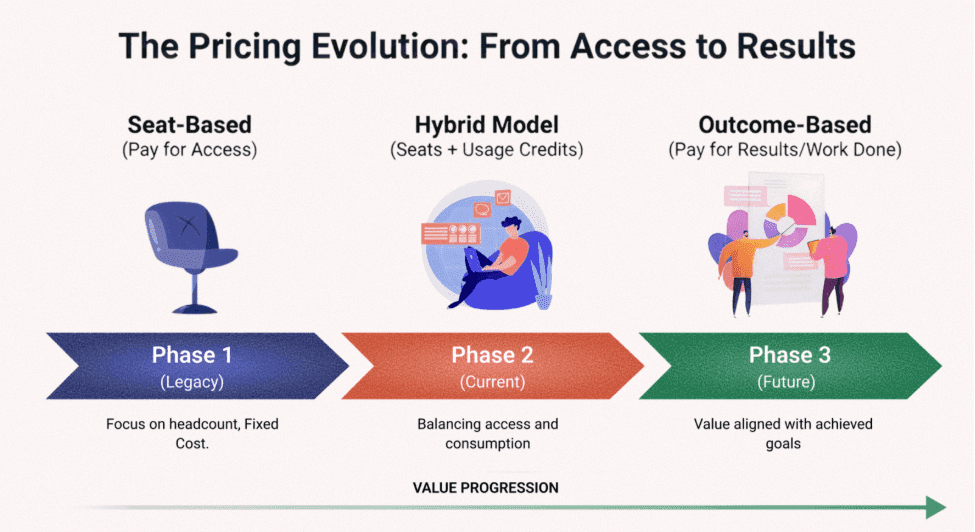 The Pricing Evolution: From Access to Results

Seat-Based
(Pay for Access)

Hybrid Model
(Seats + Usage Credits)

Outcome-Based
(Pay for Results/Work Done)

Phase 1
(Legacy)

Phase 2
(Current)

Phase 3
(Future)

Focus on headcount, Fixed Cost.

Balancing access and consumption

Value aligned with achieved goals

VALUE PROGRESSION